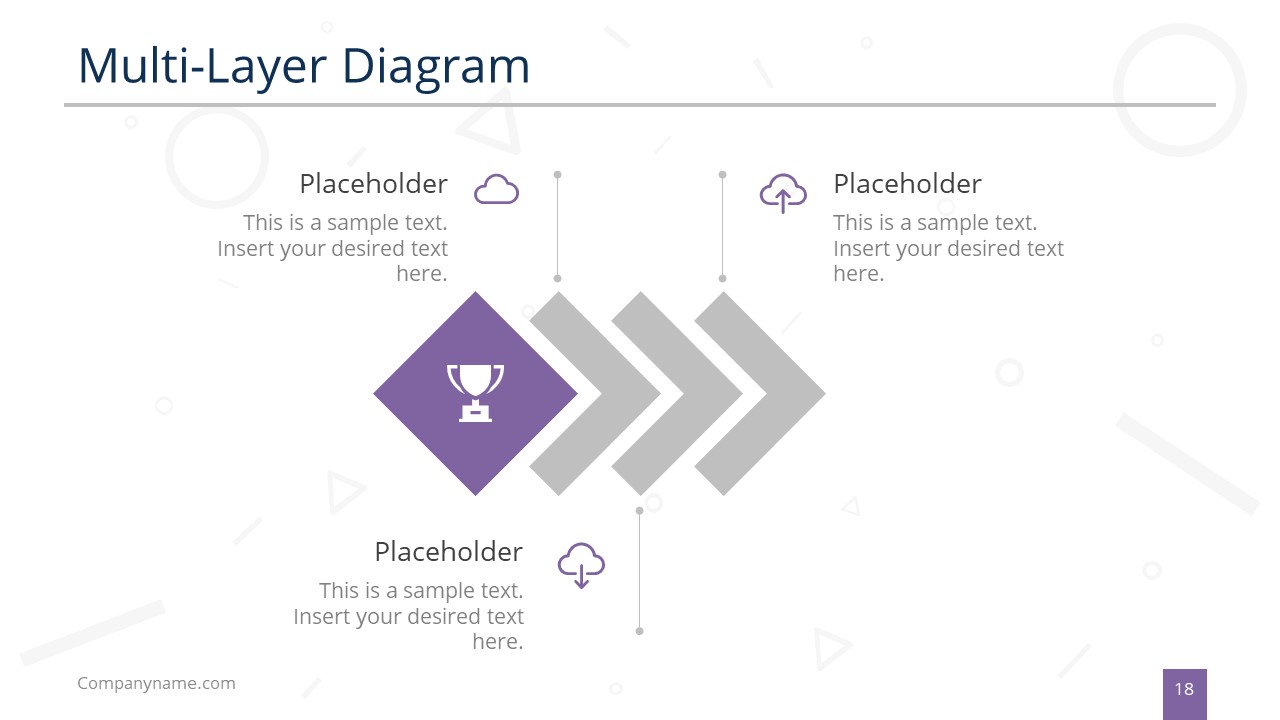 Multi-Layer Diagram

Placeholder
This is a sample text. Insert your desired text here.

Placeholder
This is a sample text. Insert your desired text here.

Placeholder
This is a sample text. Insert your desired text here.

Companyname.com

18